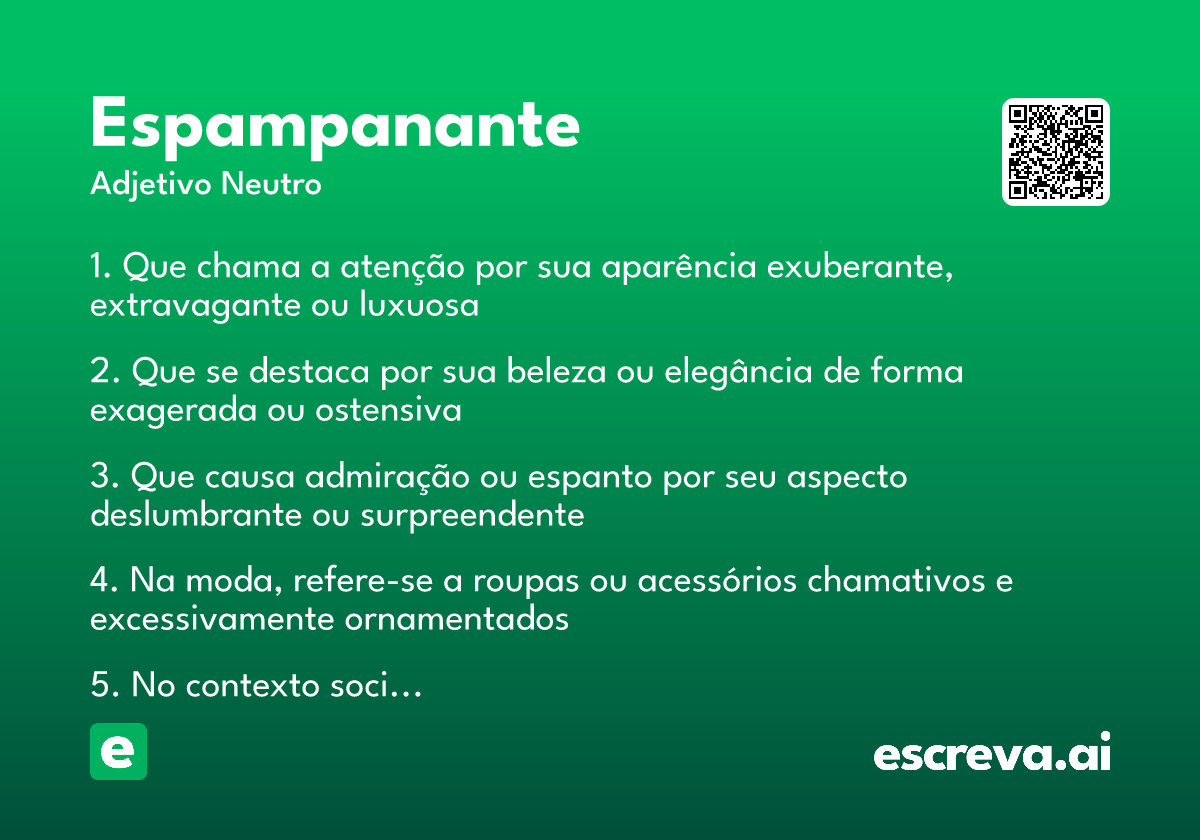 Espampanante
Adjetivo Neutro

1. Que chama a atenção por sua aparência exuberante, extravagante ou luxuosa

2. Que se destaca por sua beleza ou elegância de forma exagerada ou ostensiva

3. Que causa admiração ou espanto por seu aspecto deslumbrante ou surpreendente

4. Na moda, refere-se a roupas ou acessórios chamativos e excessivamente ornamentados

5. No contexto soci…

e

escreva.ai